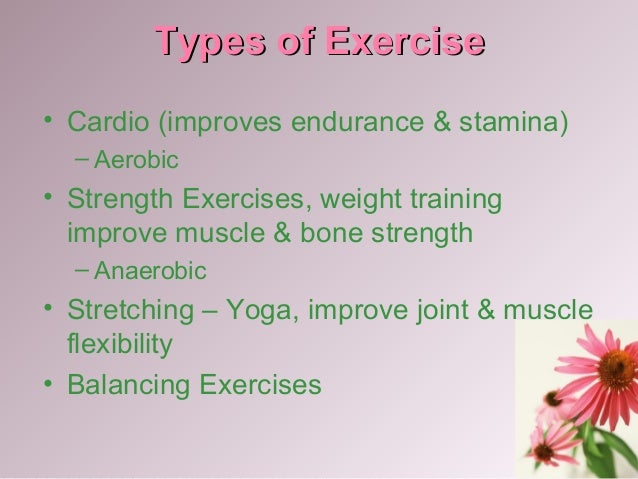 Types of Exercise

• Cardio (improves endurance & stamina)
– Aerobic
• Strength Exercises, weight training improve muscle & bone strength
– Anaerobic
• Stretching – Yoga, improve joint & muscle flexibility
• Balancing Exercises